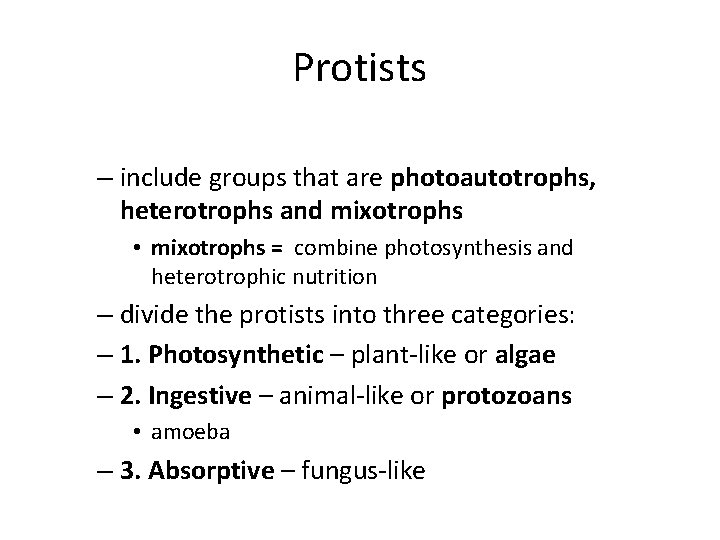 Protists

– include groups that are photoautotrophs, heterotrophs and mixotrophs

• mixotrophs = combine photosynthesis and heterotrophic nutrition

– divide the protists into three categories:

– 1. Photosynthetic – plant-like or algae

– 2. Ingestive – animal-like or protozoans

• amoeba

– 3. Absorptive – fungus-like